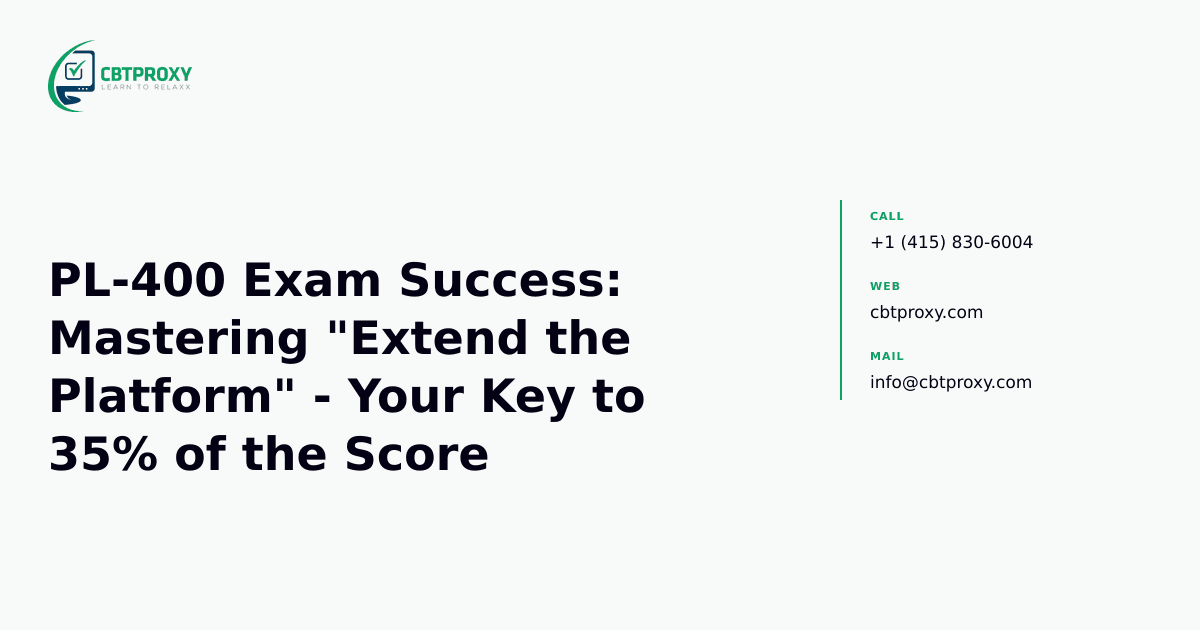 CBTPROXY
LEARN TO RELAXX

PL-400 Exam Success: Mastering "Extend the Platform" - Your Key to 35% of the Score

CALL
+1 (415) 830-6004

WEB
cbtproxy.com

MAIL
info@cbtproxy.com